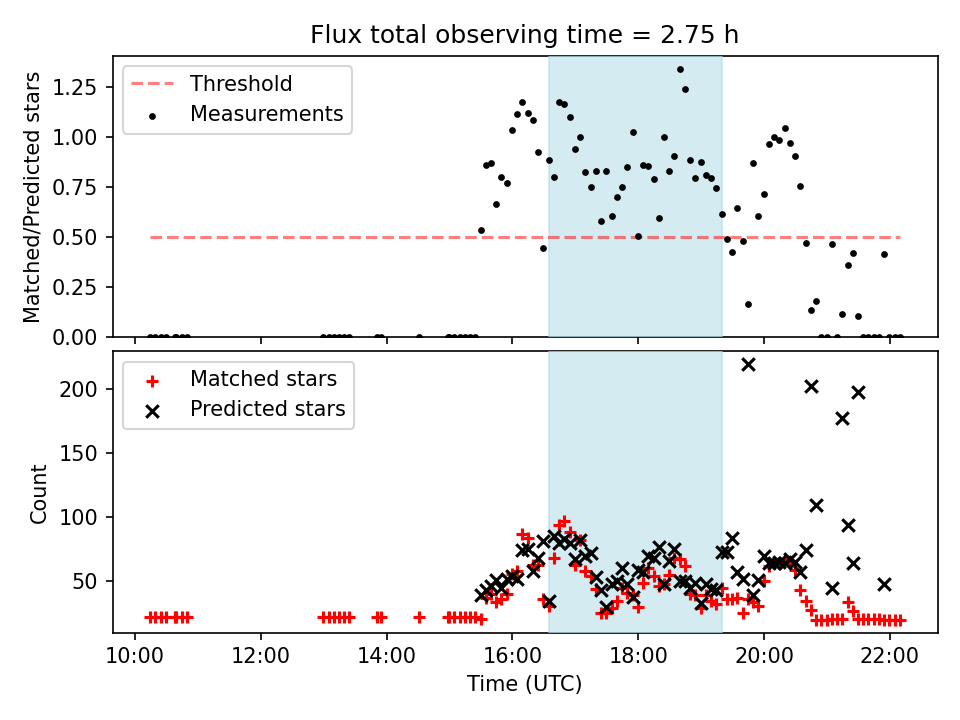 Flux total observing time = 2.75 h

Threshold
Measurements

Matched/Predicted stars

1.25
1.00
0.75
0.50
0.25
0.00

Matched stars
Predicted stars

Count

200
150
100
50

10:00
12:00
14:00
16:00
18:00
20:00
22:00

Time (UTC)